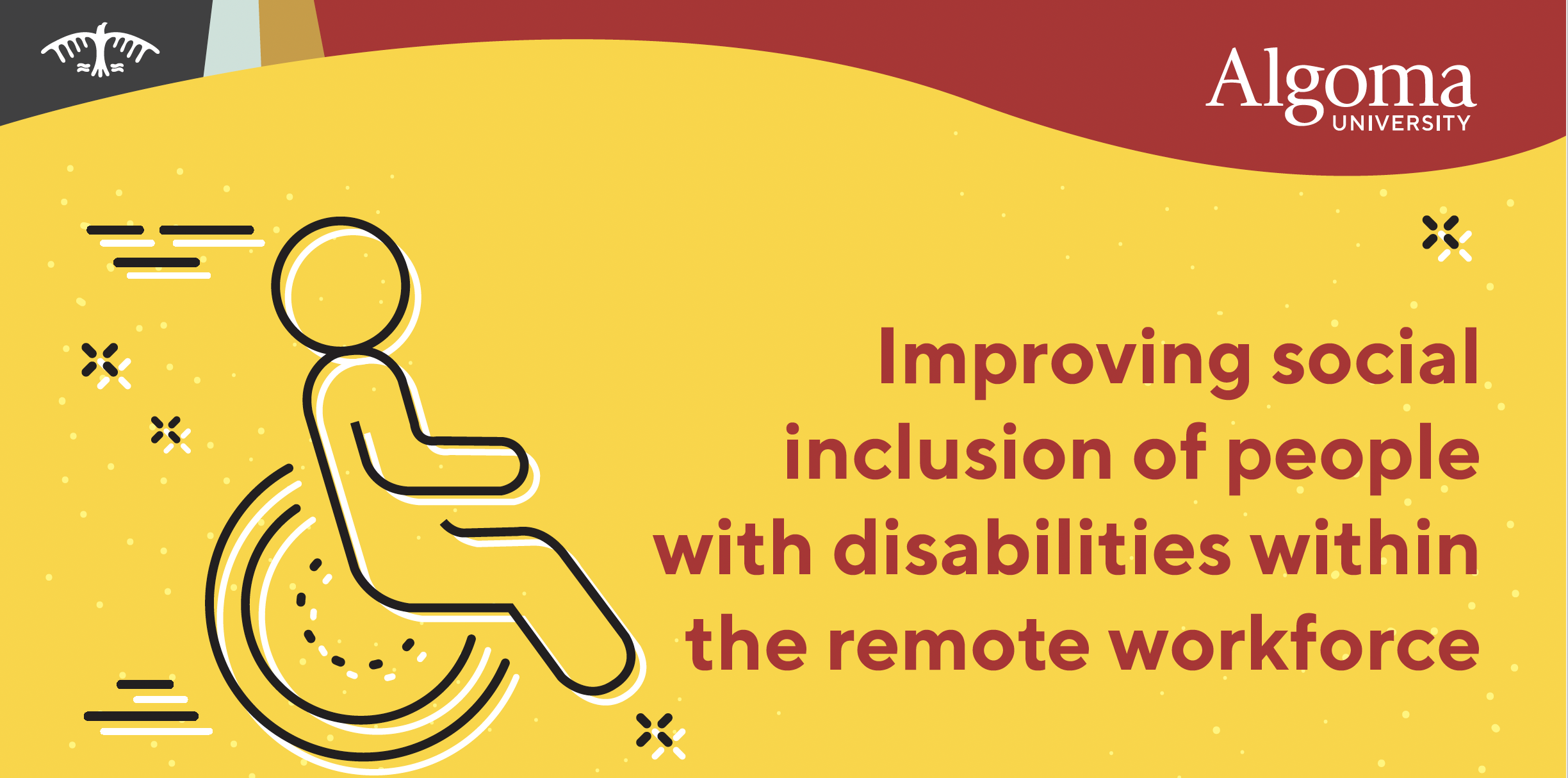 Algoma
UNIVERSITY

Improving social inclusion of people with disabilities within the remote workforce